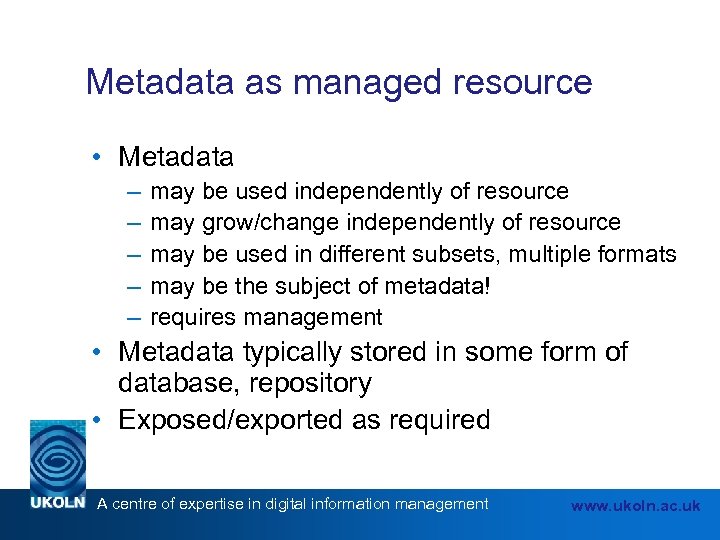 Metadata as managed resource

• Metadata
  – may be used independently of resource
  – may grow/change independently of resource
  – may be used in different subsets, multiple formats
  – may be the subject of metadata!
  – requires management
• Metadata typically stored in some form of database, repository
• Exposed/exported as required

UKOLN A centre of expertise in digital information management www.ukoln.ac.uk